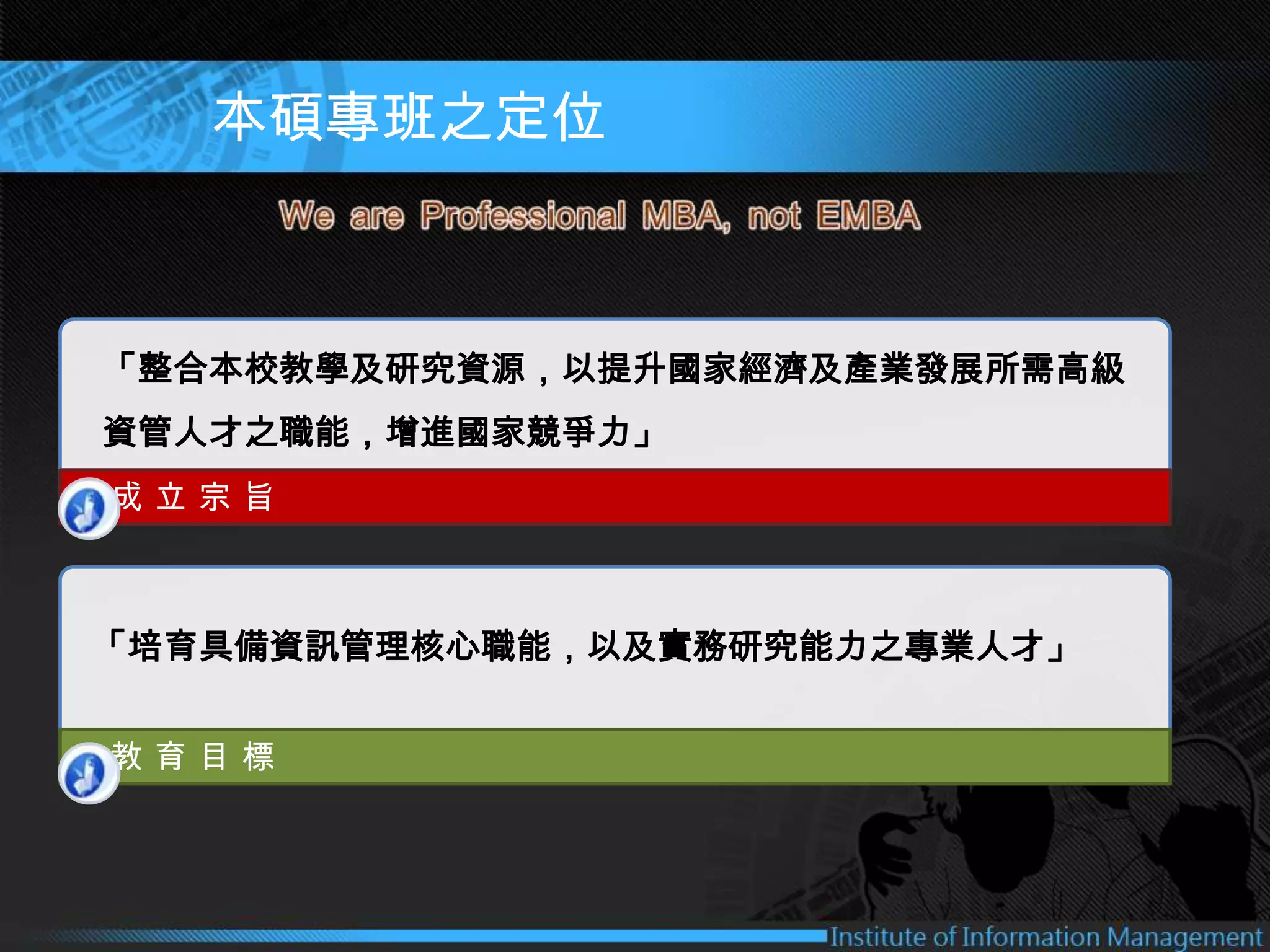 本碩專班之定位

We are Professional MBA, not EMBA

「整合本校教學及研究資源，以提升國家經濟及產業發展所需高級資管人才之職能，增進國家競爭力」

成 立 宗 旨

「培育具備資訊管理核心職能，以及實務研究能力之專業人才」

教 育 目 標

Institute of Information Management